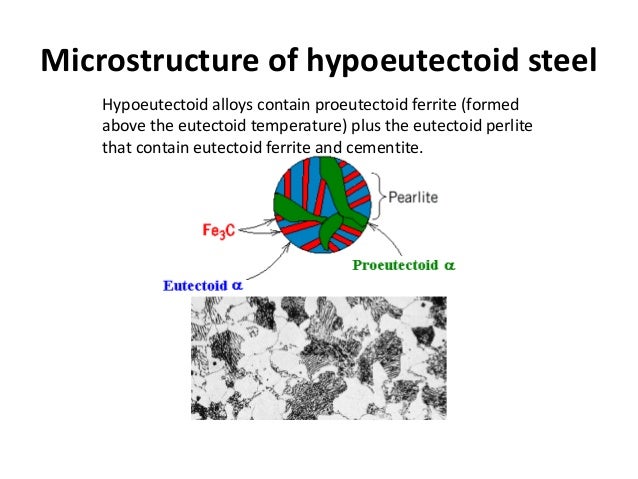 Microstructure of hypoeutectoid steel

Hypoeutectoid alloys contain proeutectoid ferrite (formed above the eutectoid temperature) plus the eutectoid perlite that contain eutectoid ferrite and cementite.

Pearlite

$Fe_3C$

Proeutectoid $\alpha$

Eutectoid $\alpha$